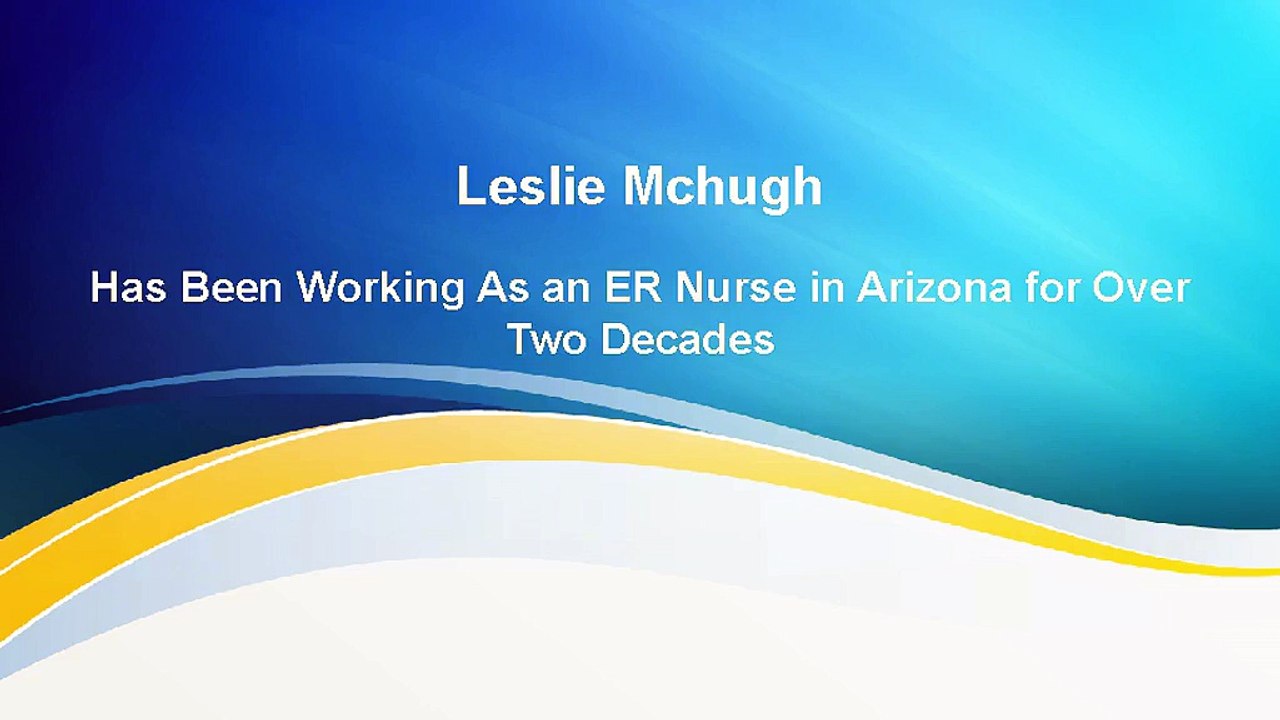 Leslie Mchugh

Has Been Working As an ER Nurse in Arizona for Over Two Decades